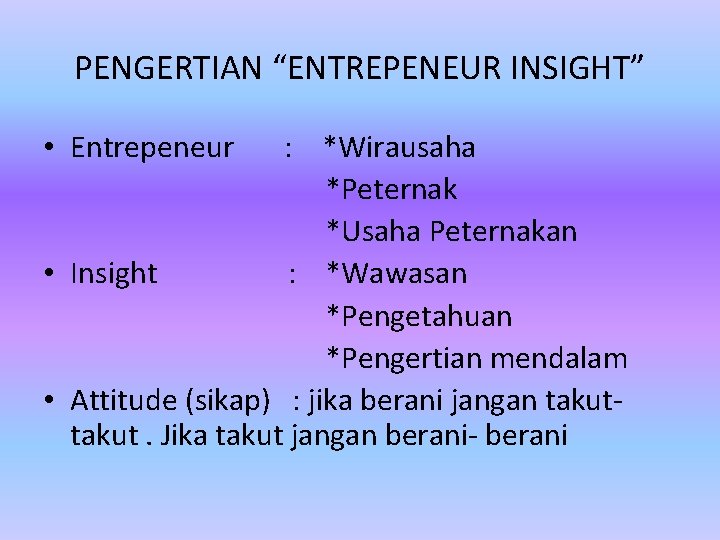 PENGERTIAN “ENTREPENEUR INSIGHT”

• Entrepeneur : *Wirausaha
*Peternak
*Usaha Peternakan
• Insight : *Wawasan
*Pengetahuan
*Pengertian mendalam
• Attitude (sikap) : jika berani jangan takut-takut . Jika takut jangan berani- berani